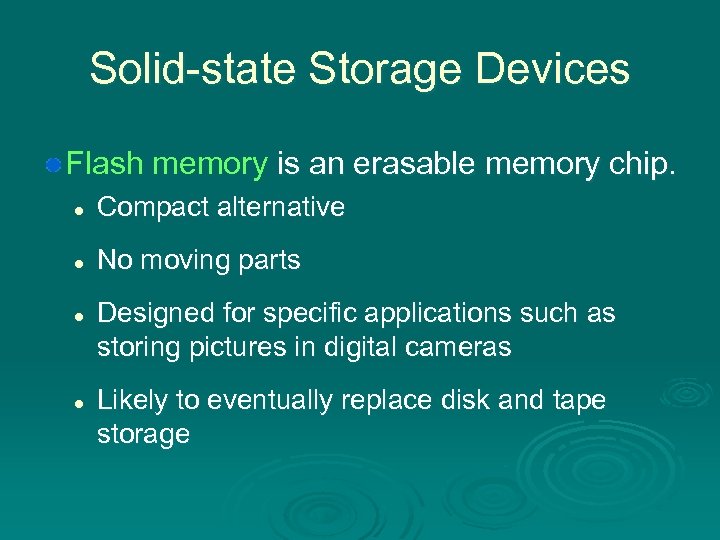 Solid-state Storage Devices

Flash memory is an erasable memory chip.

- Compact alternative
- No moving parts
- Designed for specific applications such as storing pictures in digital cameras
- Likely to eventually replace disk and tape storage